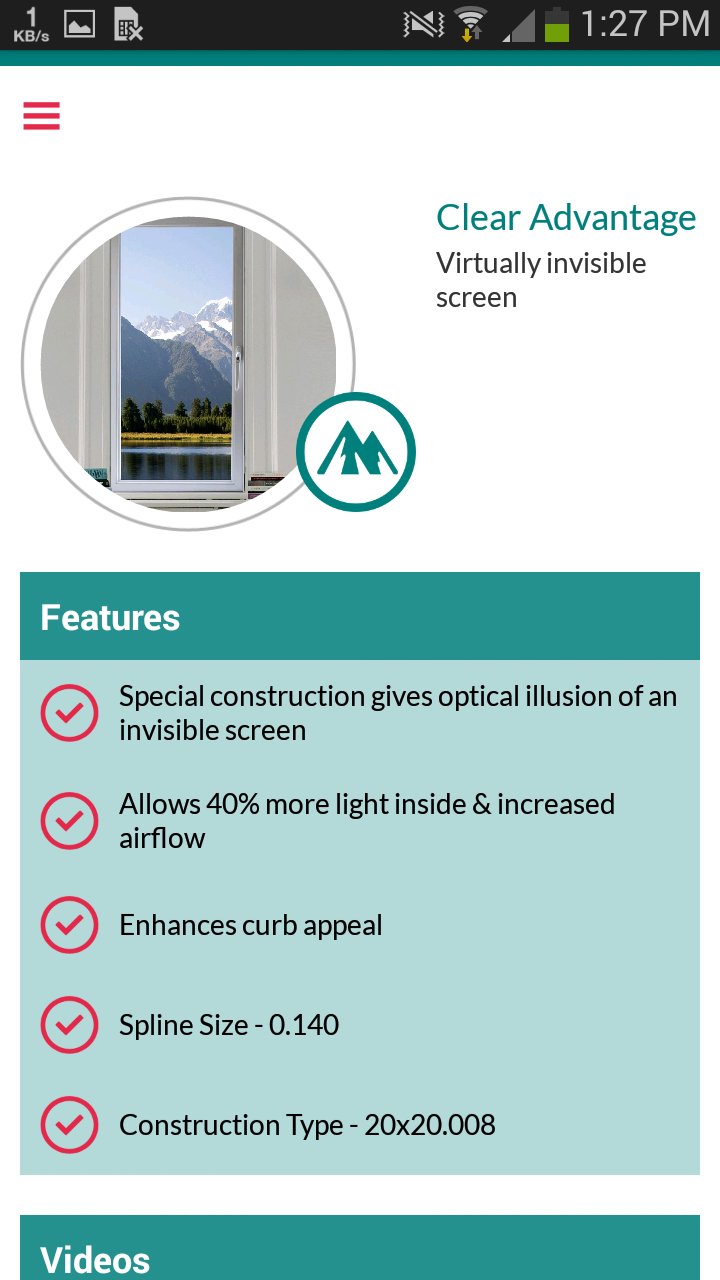 1 KB/s

1:27 PM

Clear Advantage
Virtually invisible screen

Features

Special construction gives optical illusion of an invisible screen

Allows 40% more light inside & increased airflow

Enhances curb appeal

Spline Size - 0.140

Construction Type - 20x20.008

Videos